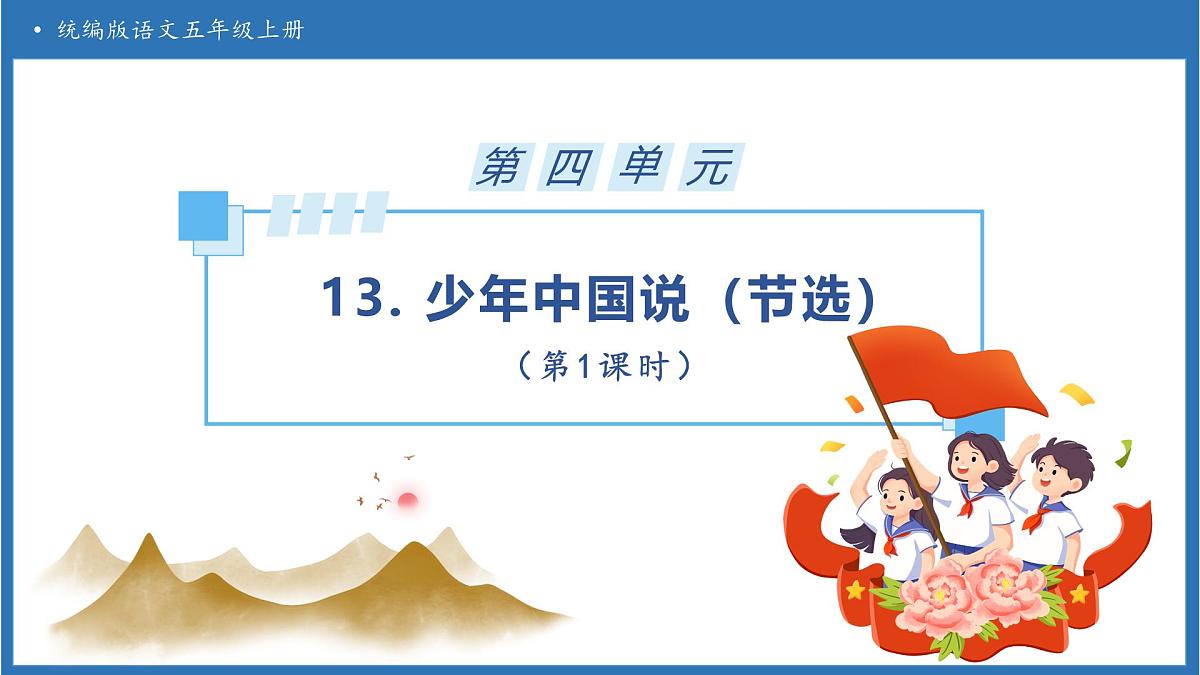 • 统编版语文五年级上册

第四单元

13. 少年中国说（节选）

（第1课时）